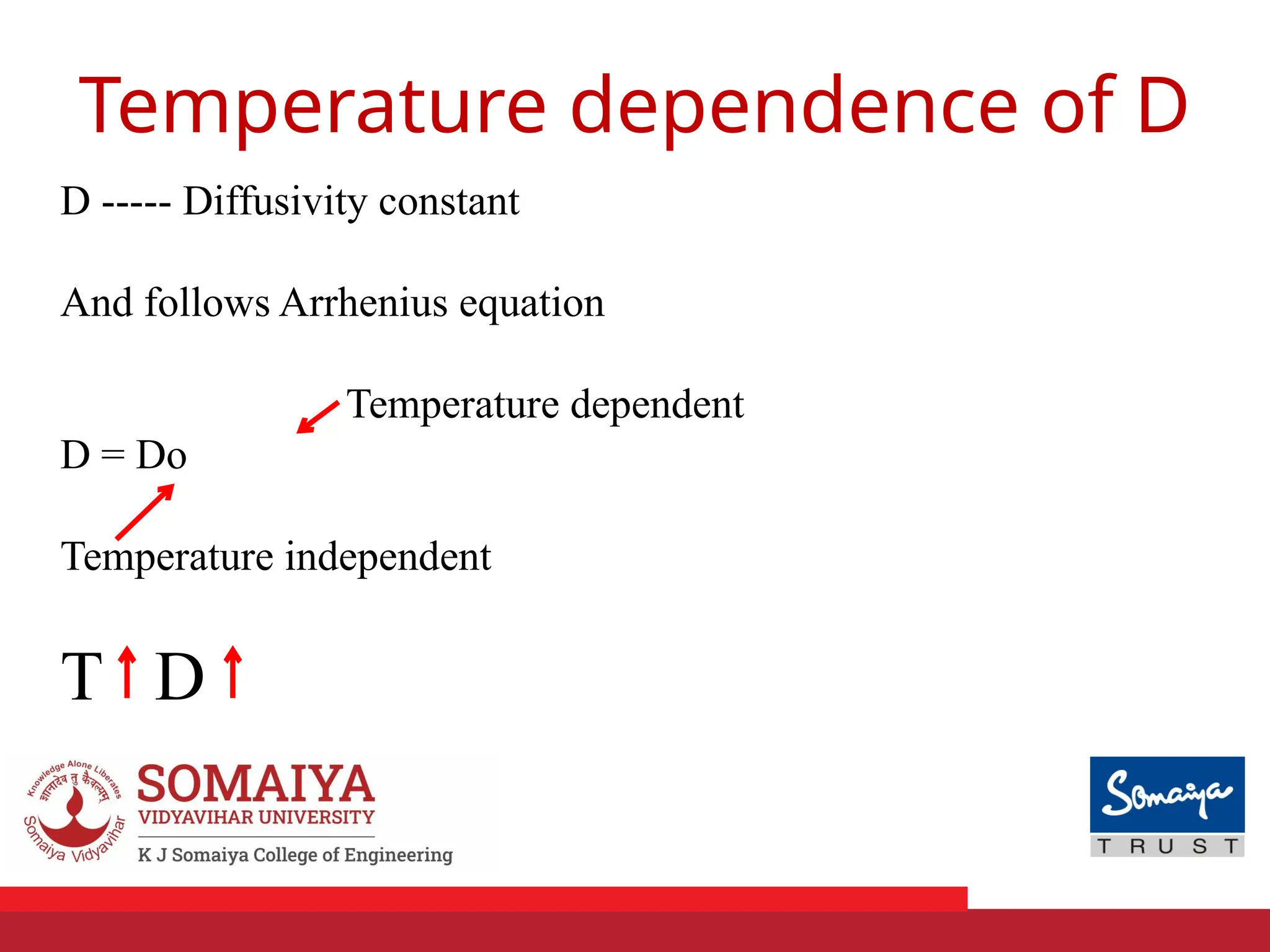 Temperature dependence of D

D ----- Diffusivity constant

And follows Arrhenius equation

Temperature dependent

D = Do

Temperature independent

T ↑ D ↑

Knowledge Alone Liberates
ज्ञानादेव तु कैवल्यम्
Somaiya Vidyavihar

SOMAIYA
VIDYAVIHAR UNIVERSITY
K J Somaiya College of Engineering

Somaiya
TRUST